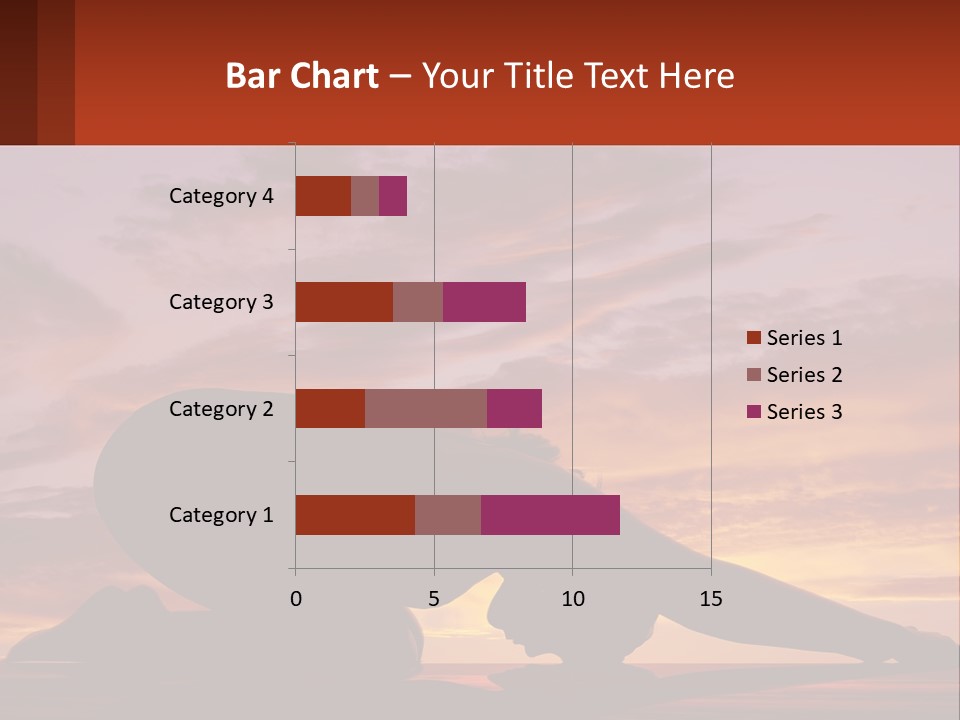 Bar Chart – Your Title Text Here

Category 4
Category 3
Category 2
Category 1

0
5
10
15

Series 1
Series 2
Series 3